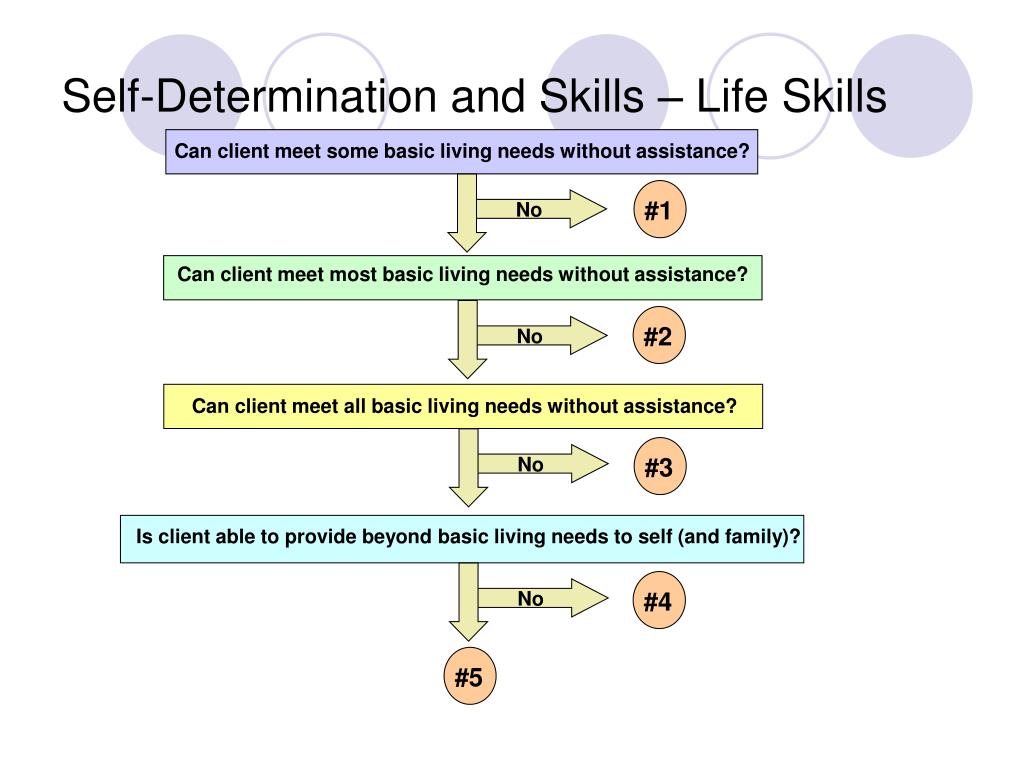 Self-Determination and Skills – Life Skills

Can client meet some basic living needs without assistance?

No

#1

Can client meet most basic living needs without assistance?

No

#2

Can client meet all basic living needs without assistance?

No

#3

Is client able to provide beyond basic living needs to self (and family)?

No

#4

#5